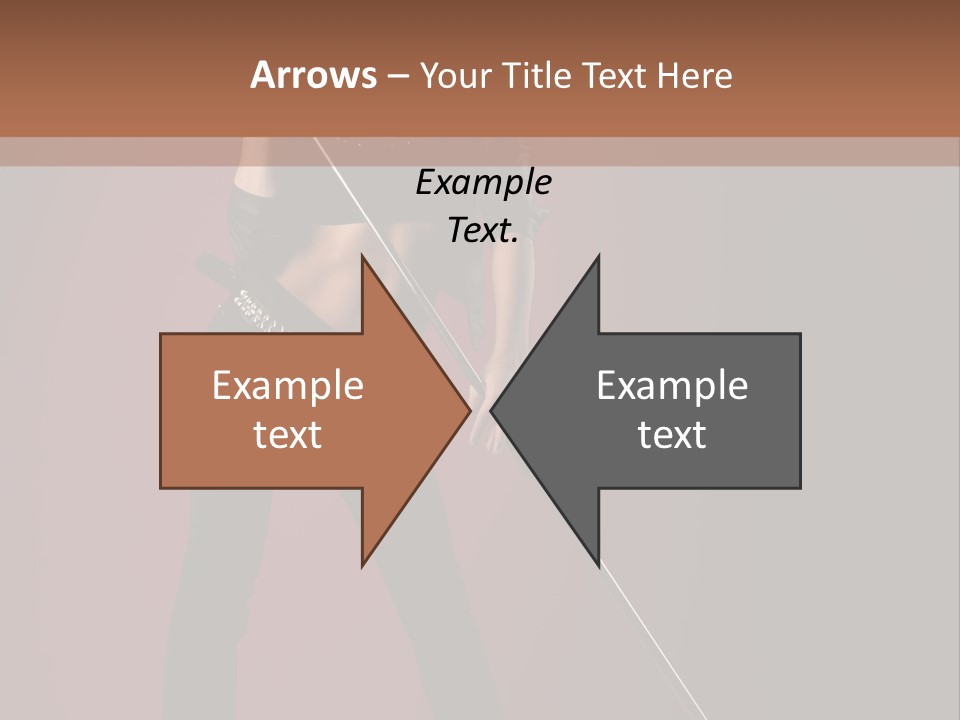 Arrows – Your Title Text Here

Example Text.

Example text

Example text